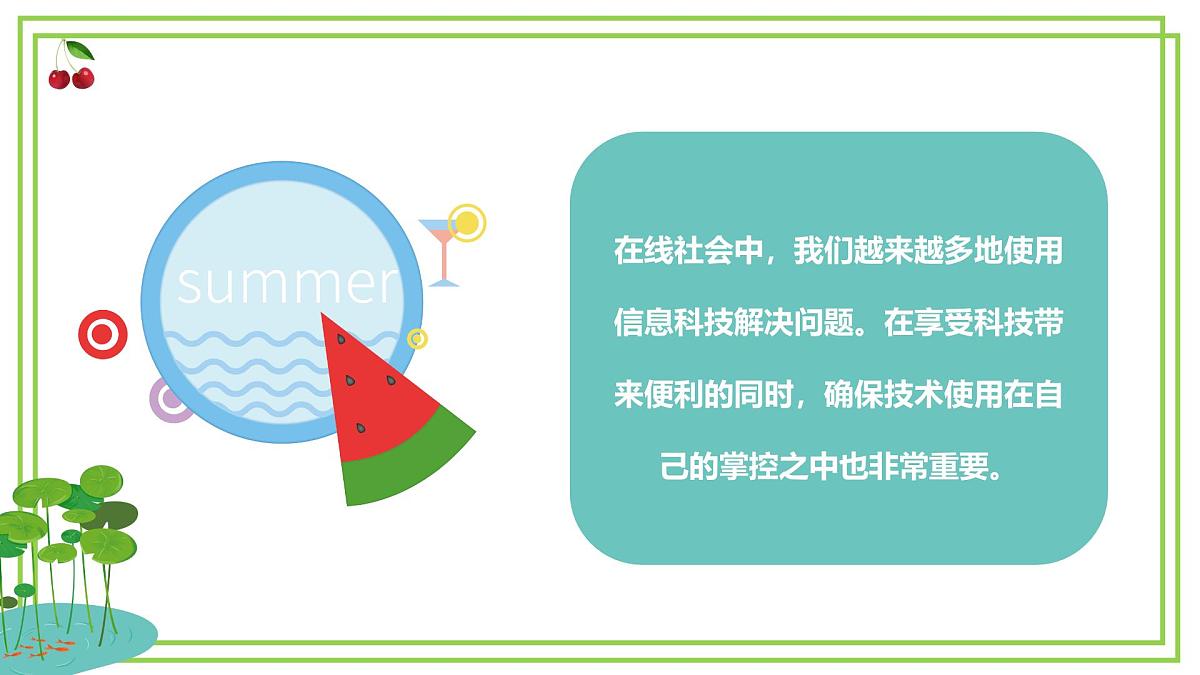 summer

在线社会中，我们越来越多地使用信息科技解决问题。在享受科技带来便利的同时，确保技术使用在自己的掌控之中也非常重要。